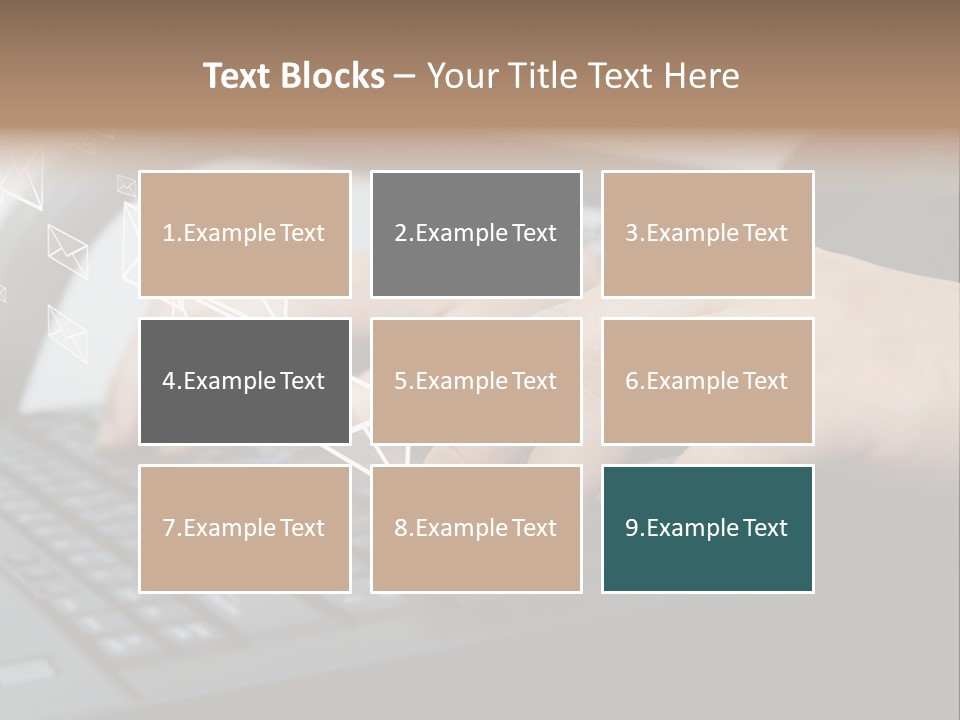 Text Blocks – Your Title Text Here

1.Example Text

2.Example Text

3.Example Text

4.Example Text

5.Example Text

6.Example Text

7.Example Text

8.Example Text

9.Example Text